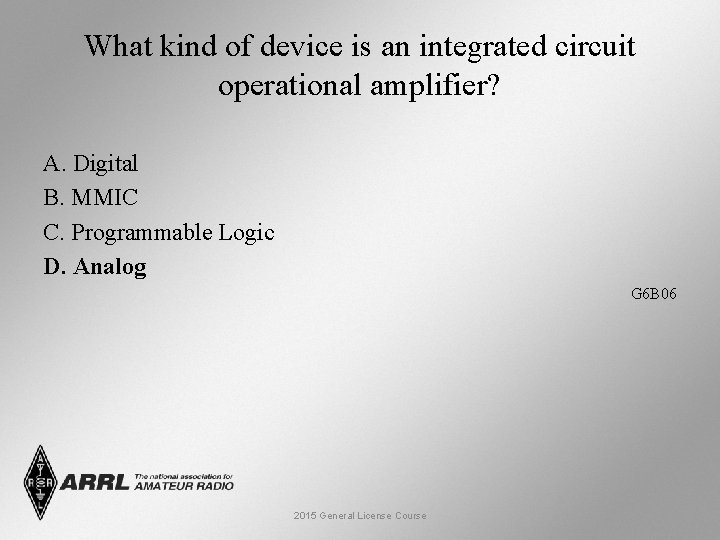 What kind of device is an integrated circuit operational amplifier?

A. Digital
B. MMIC
C. Programmable Logic
D. Analog

G6B06

ARRL The national association for AMATEUR RADIO

2015 General License Course